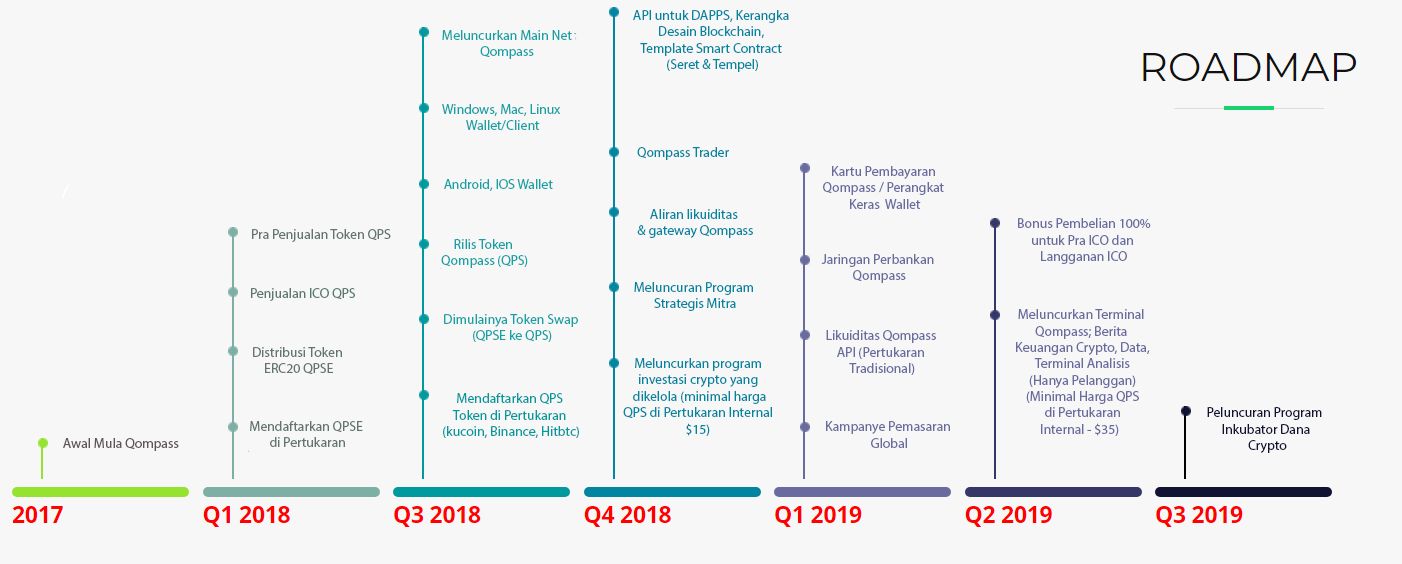 ROADMAP

Awal Mula Qompass

2017

Pra Penjualan Token QPS

Penjualan ICO QPS

Distribusi Token ERC20 QPSE

Mendaftarkan QPSE di Pertukaran

Q1 2018

Meluncurkan Main Net Qompass

Windows, Mac, Linux Wallet/Client

Android, IOS Wallet

Rilis Token Qompass (QPS)

Dimulainya Token Swap (QPSE ke QPS)

Mendaftarkan QPS Token di Pertukaran (kucoin, Binance, Hitbtc)

Q3 2018

API untuk DAPPS, Kerangka Desain Blockchain, Template Smart Contract (Seret & Tempel)

Qompass Trader

Aliran likuiditas & gateway Qompass

Meluncuran Program Strategis Mitra

Meluncurkan program investasi crypto yang dikelola (minimal harga QPS di Pertukaran Internal $15)

Q4 2018

Kartu Pembayaran Qompass / Perangkat Keras Wallet

Jaringan Perbankan Qompass

Likuiditas Qompass API (Pertukaran Tradisional)

Kampanye Pemasaran Global

Q1 2019

Bonus Pembelian 100% untuk Pra ICO dan Langganan ICO

Meluncurkan Terminal Qompass; Berita Keuangan Crypto, Data, Terminal Analisis (Hanya Pelanggan) (Minimal Harga QPS di Pertukaran Internal - $35)

Q2 2019

Peluncuran Program Inkubator Dana Crypto

Q3 2019